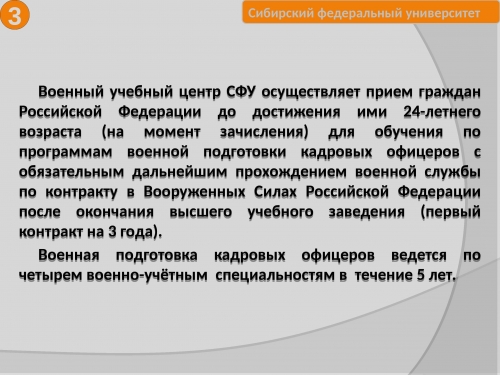 3

Сибирский федеральный университет

Военный учебный центр СФУ осуществляет прием граждан Российской Федерации до достижения ими 24-летнего возраста (на момент зачисления) для обучения по программам военной подготовки кадровых офицеров с обязательным дальнейшим прохождением военной службы по контракту в Вооруженных Силах Российской Федерации после окончания высшего учебного заведения (первый контракт на 3 года).

Военная подготовка кадровых офицеров ведется по четырем военно-учётным специальностям в течение 5 лет.